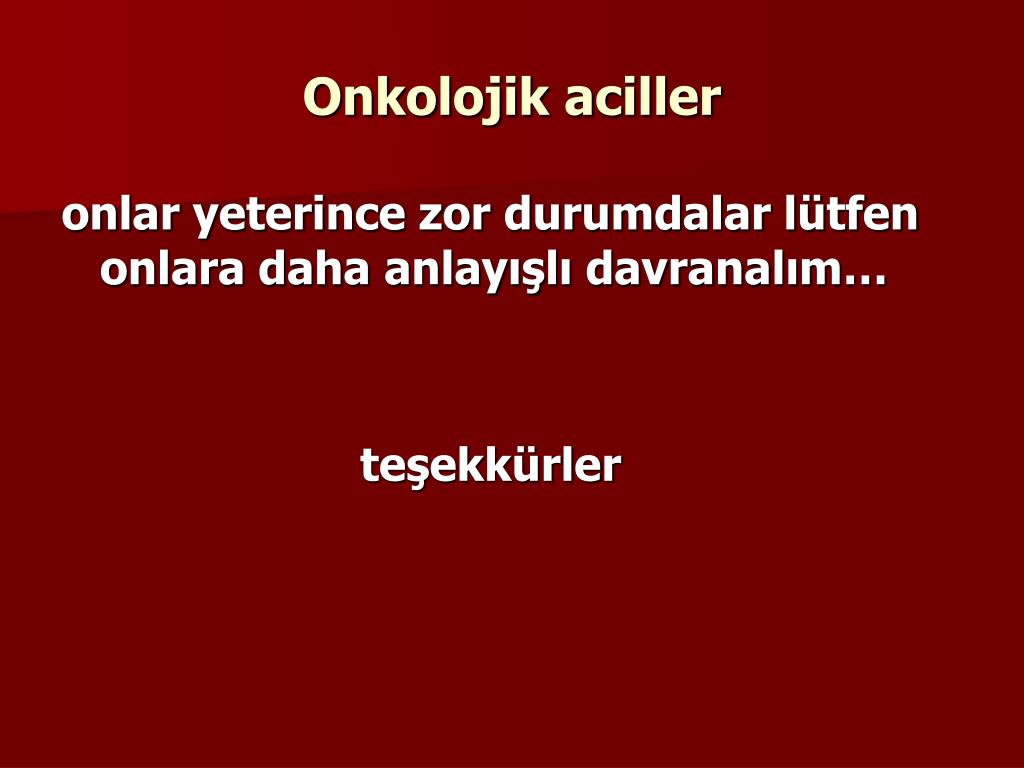 Onkolojik aciller

onlar yeterince zor durumdalar lütfen onlara daha anlayışlı davranalım…

teşekkürler